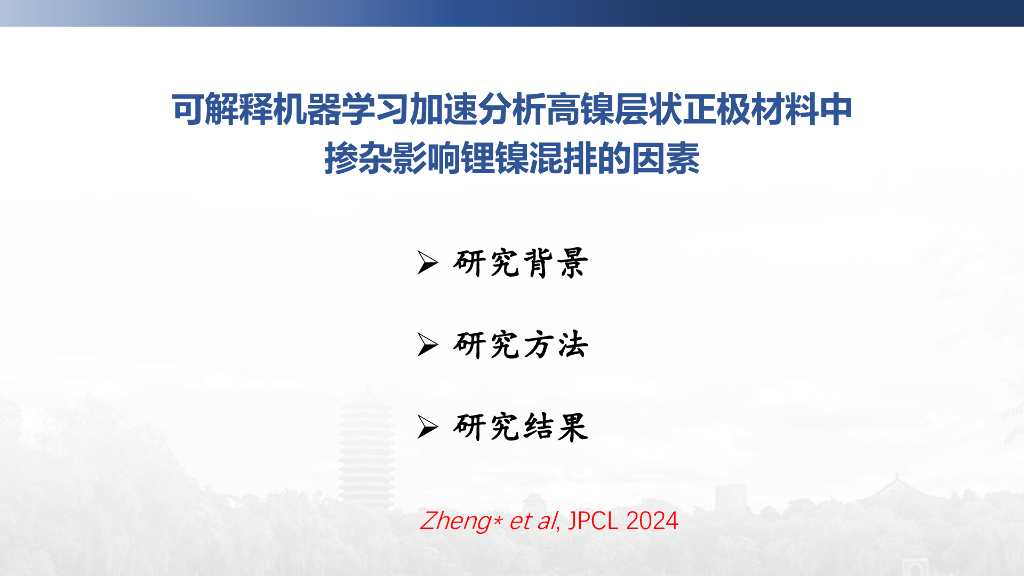 可解释机器学习加速分析高镍层状正极材料中掺杂影响锂镍混排的因素

➢ 研究背景

➢ 研究方法

➢ 研究结果

Zheng* et al, JPCL 2024